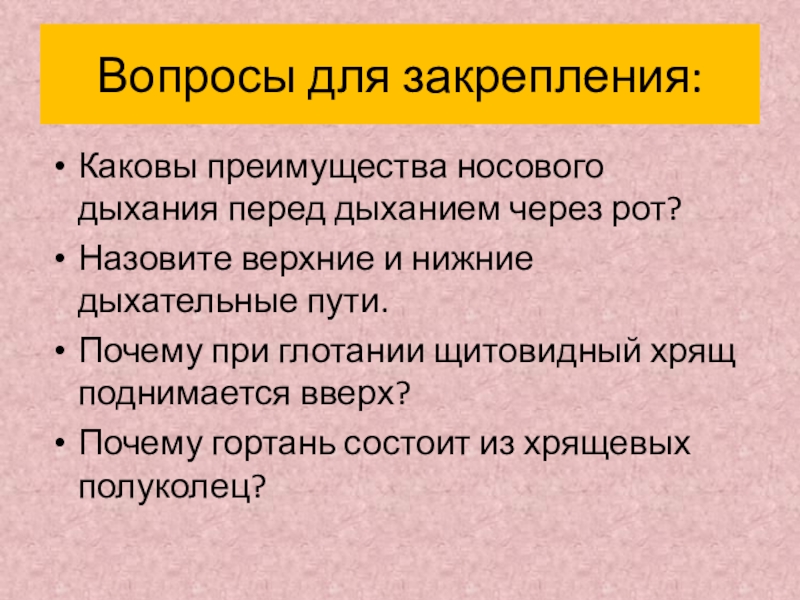 Вопросы для закрепления:

• Каковы преимущества носового дыхания перед дыханием через рот?
• Назовите верхние и нижние дыхательные пути.
• Почему при глотании щитовидный хрящ поднимается вверх?
• Почему гортань состоит из хрящевых полуколец?